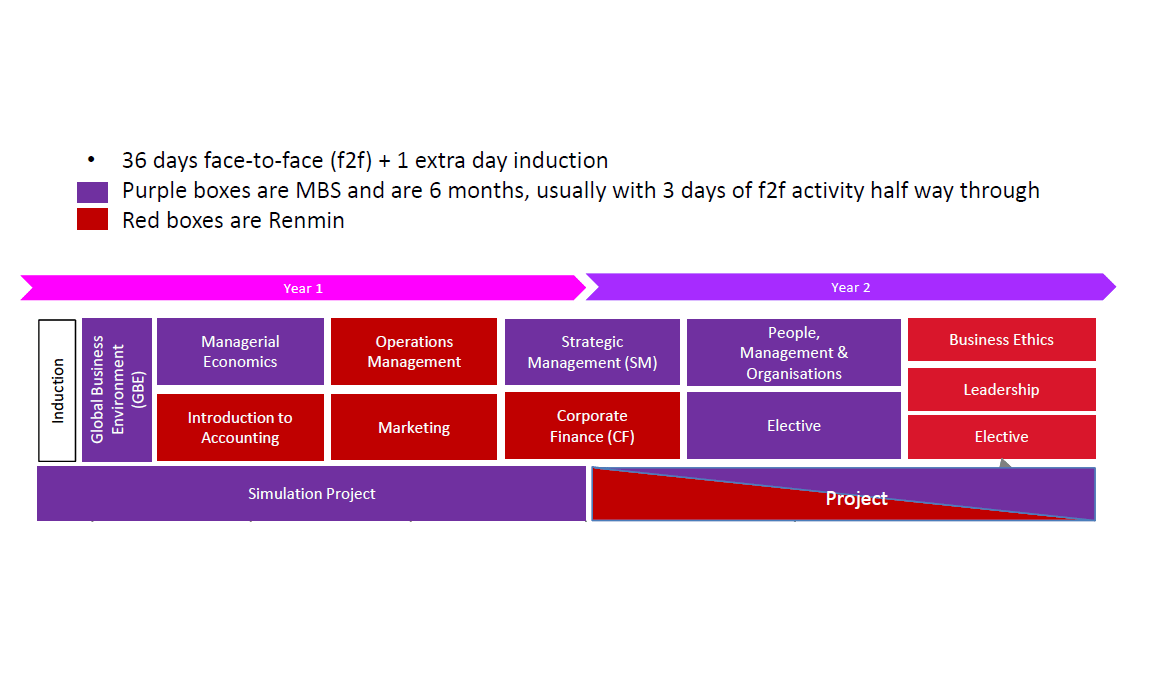 • 36 days face-to-face (f2f) + 1 extra day induction

Purple boxes are MBS and are 6 months, usually with 3 days of f2f activity half way through

Red boxes are Renmin

Year 1

Year 2

Induction

Global Business Environment (GBE)

Managerial Economics

Introduction to Accounting

Operations Management

Marketing

Strategic Management (SM)

Corporate Finance (CF)

People, Management & Organisations

Elective

Business Ethics

Leadership

Elective

Simulation Project

Project